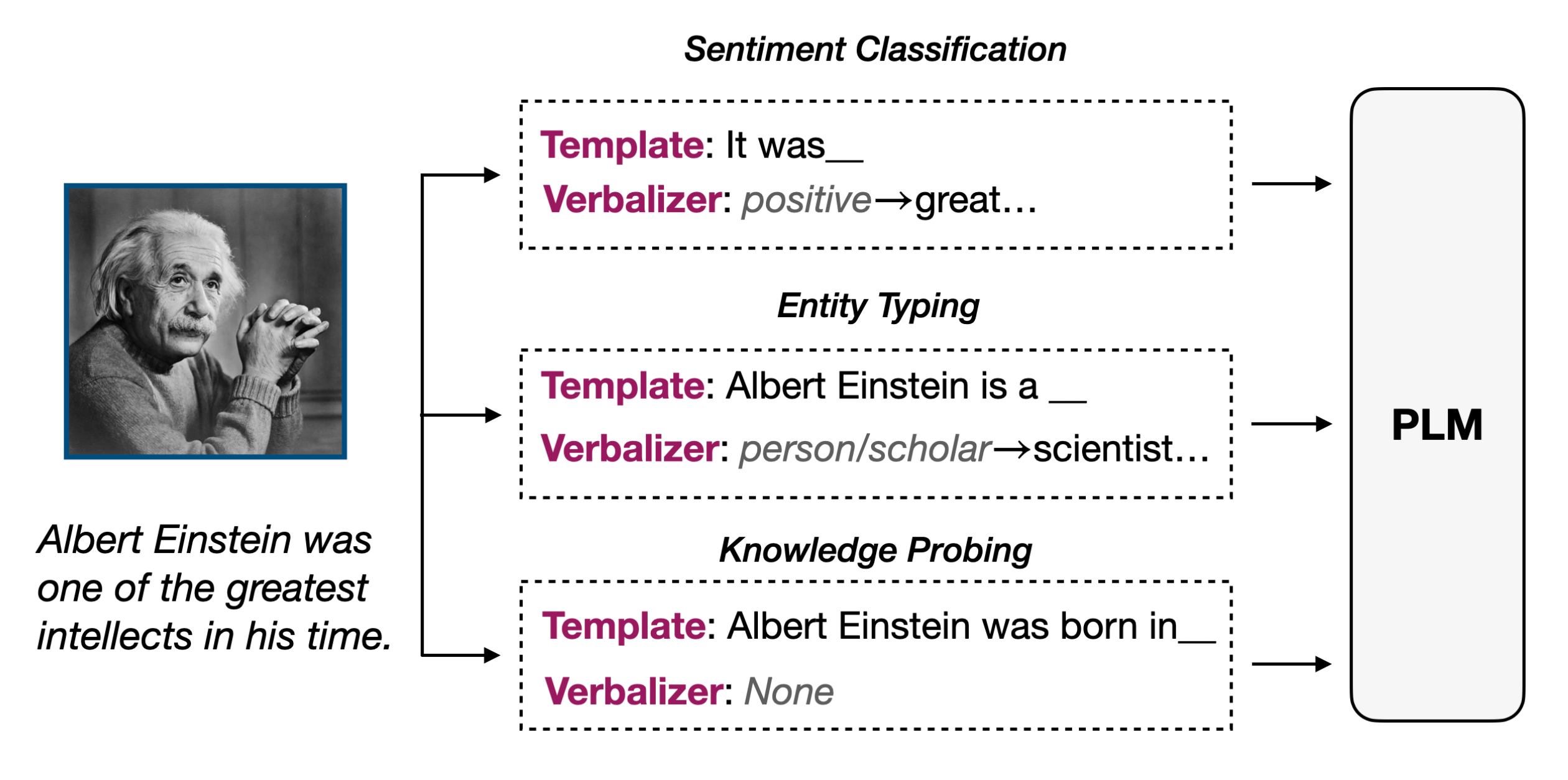 Albert Einstein was one of the greatest intellects in his time.

Sentiment Classification

Template: It was__
Verbalizer: positive→great…

Entity Typing

Template: Albert Einstein is a __
Verbalizer: person/scholar→scientist…

Knowledge Probing

Template: Albert Einstein was born in__
Verbalizer: None

PLM